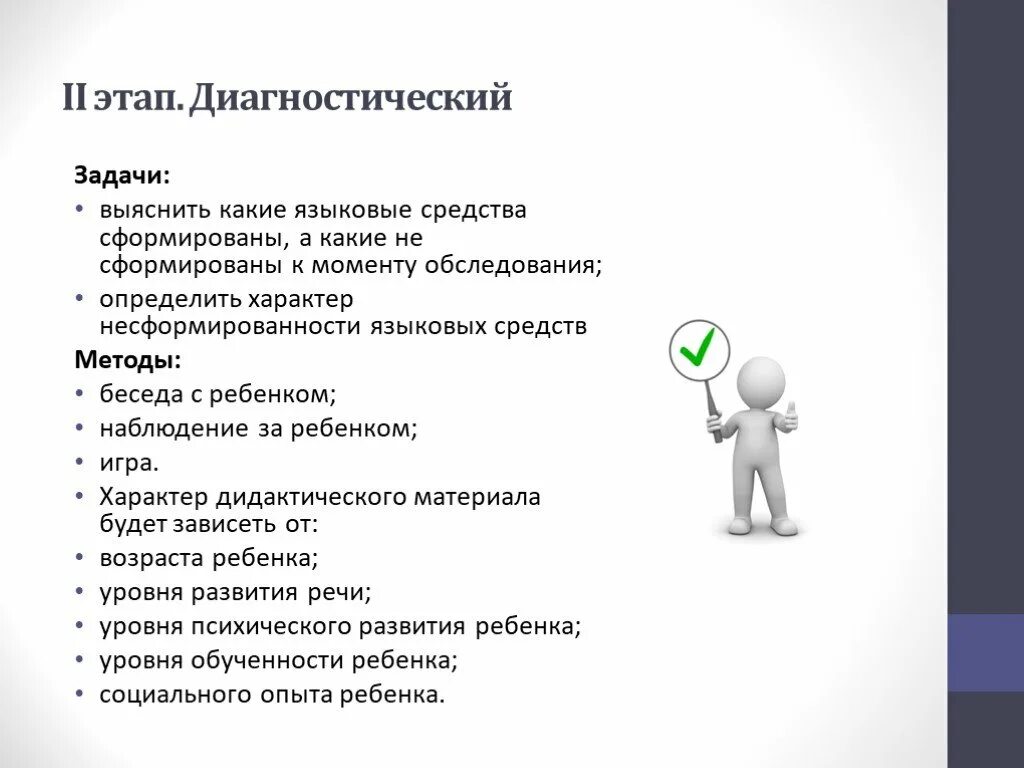 II этап. Диагностический

Задачи:
• выяснить какие языковые средства сформированы, а какие не сформированы к моменту обследования;
• определить характер несформированности языковых средств

Методы:
• беседа с ребенком;
• наблюдение за ребенком;
• игра.
• Характер дидактического материала будет зависеть от:
• возраста ребенка;
• уровня развития речи;
• уровня психического развития ребенка;
• уровня обученности ребенка;
• социального опыта ребенка.